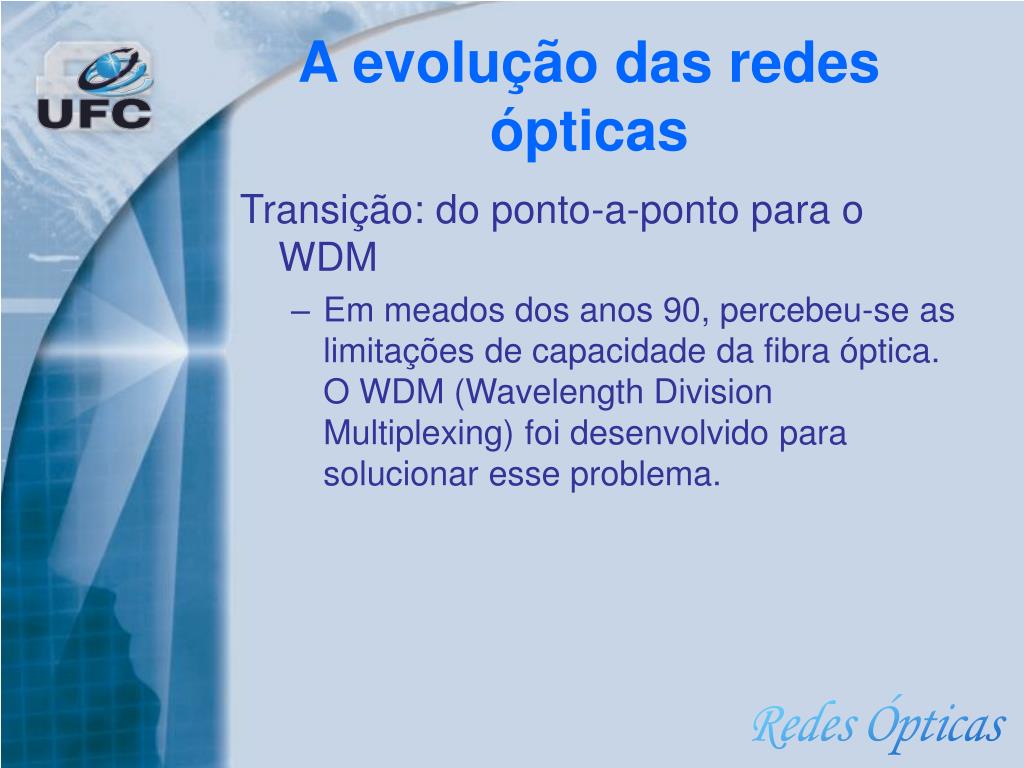 UFC

A evolução das redes ópticas

Transição: do ponto-a-ponto para o WDM

– Em meados dos anos 90, percebeu-se as limitações de capacidade da fibra óptica. O WDM (Wavelength Division Multiplexing) foi desenvolvido para solucionar esse problema.

Redes Ópticas